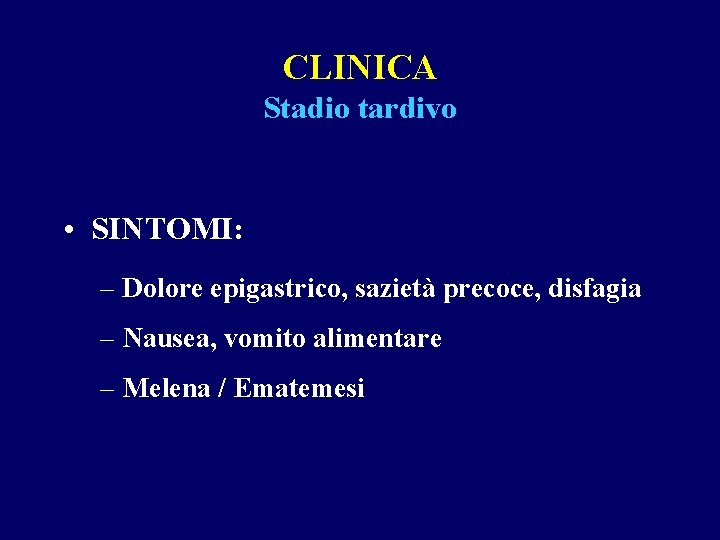 CLINICA
Stadio tardivo

• SINTOMI:

– Dolore epigastrico, sazietà precoce, disfagia

– Nausea, vomito alimentare

– Melena / Ematemesi